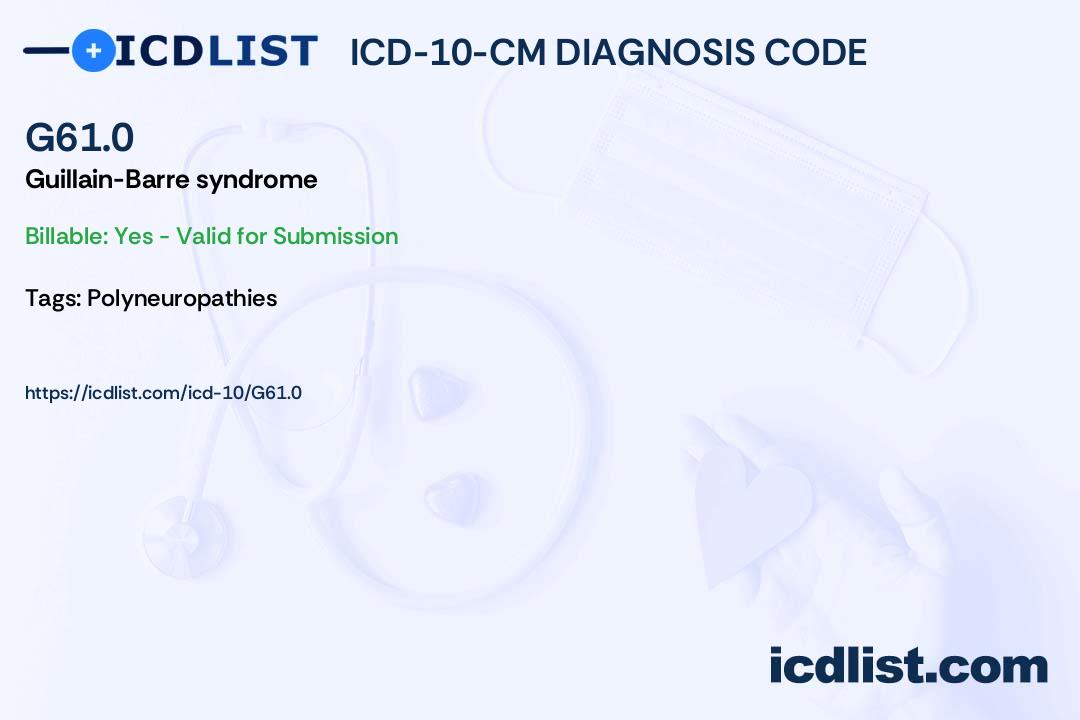 ICDLIST ICD-10-CM DIAGNOSIS CODE

G61.0
Guillain-Barre syndrome

Billable: Yes - Valid for Submission

Tags: Polyneuropathies

https://icdlist.com/icd-10/G61.0

icdlist.com